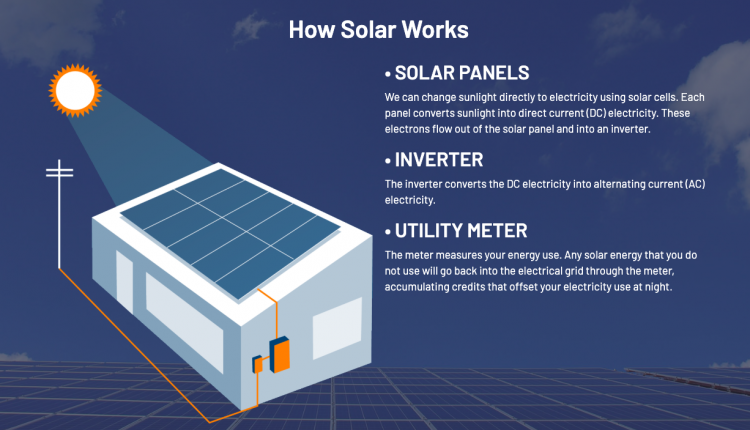 How Solar Works

• SOLAR PANELS

We can change sunlight directly to electricity using solar cells. Each panel converts sunlight into direct current (DC) electricity. These electrons flow out of the solar panel and into an inverter.

• INVERTER

The inverter converts the DC electricity into alternating current (AC) electricity.

• UTILITY METER

The meter measures your energy use. Any solar energy that you do not use will go back into the electrical grid through the meter, accumulating credits that offset your electricity use at night.